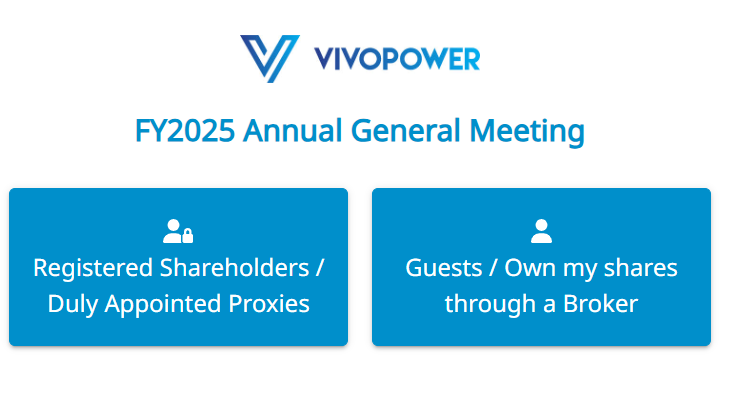 VIVOPOWER

FY2025 Annual General Meeting

Registered Shareholders / Duly Appointed Proxies

Guests / Own my shares through a Broker